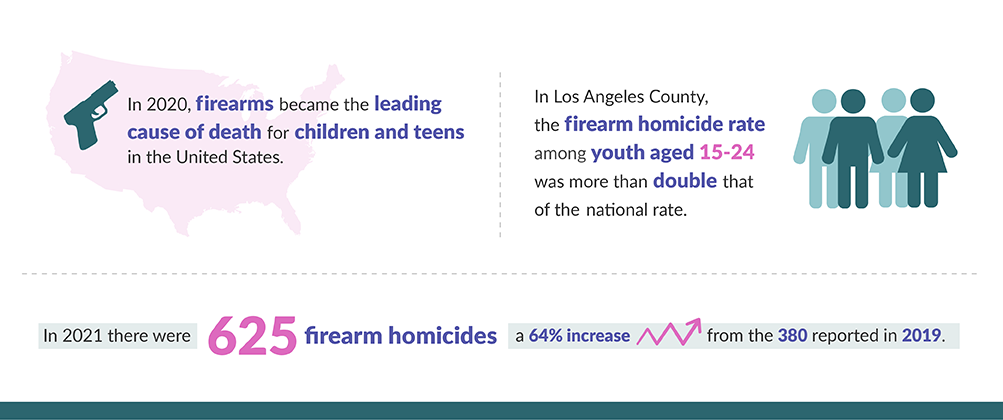 In 2020, firearms became the leading cause of death for children and teens in the United States.

In Los Angeles County, the firearm homicide rate among youth aged 15-24 was more than double that of the national rate.

In 2021 there were 625 firearm homicides a 64% increase from the 380 reported in 2019.